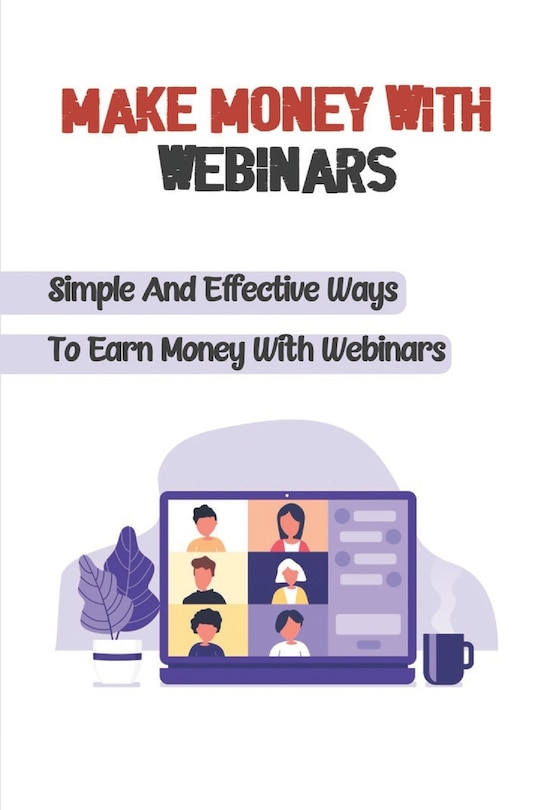 MAKE MONEY WITH WEBINARS

Simple And Effective Ways To Earn Money With Webinars